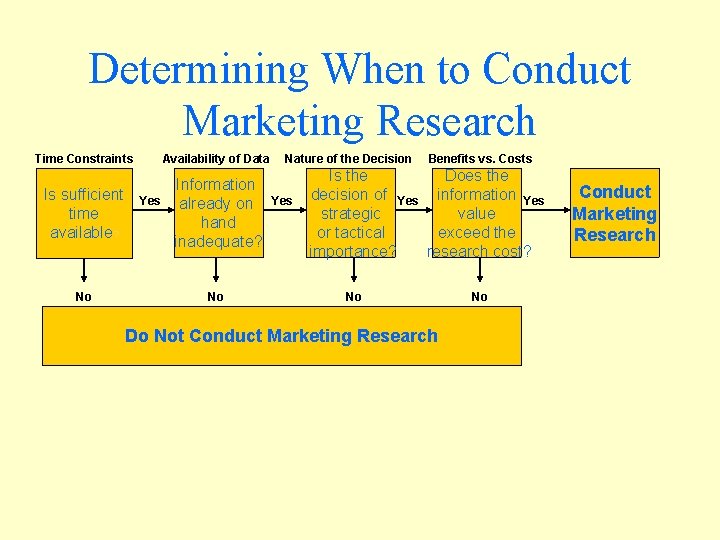 Determining When to Conduct Marketing Research

Time Constraints

Is sufficient time available

Yes

Availability of Data

Information already on hand inadequate?

Yes

Nature of the Decision

Is the decision of strategic or tactical importance?

Yes

Benefits vs. Costs

Does the information value exceed the research cost?

Yes

Conduct Marketing Research

No

No

No

No

Do Not Conduct Marketing Research